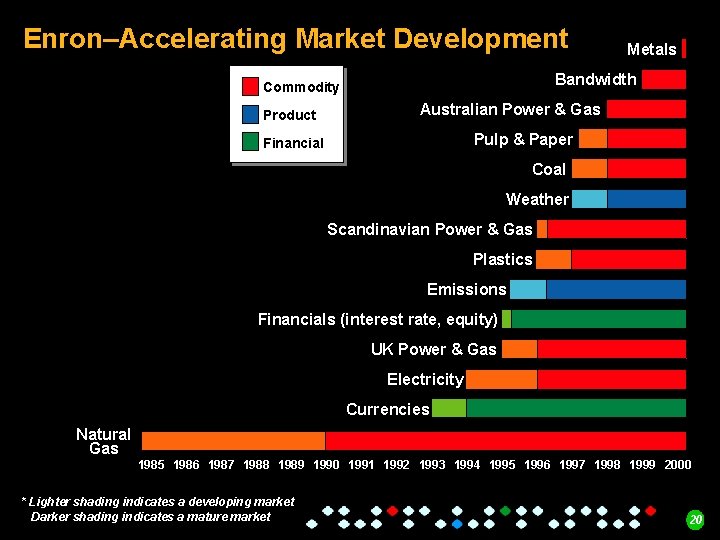 Enron–Accelerating Market Development

Commodity
Product
Financial

Metals
Bandwidth
Australian Power & Gas
Pulp & Paper
Coal
Weather
Scandinavian Power & Gas
Plastics
Emissions
Financials (interest rate, equity)
UK Power & Gas
Electricity
Currencies
Natural Gas

1985 1986 1987 1988 1989 1990 1991 1992 1993 1994 1995 1996 1997 1998 1999 2000

* Lighter shading indicates a developing market
Darker shading indicates a mature market

20